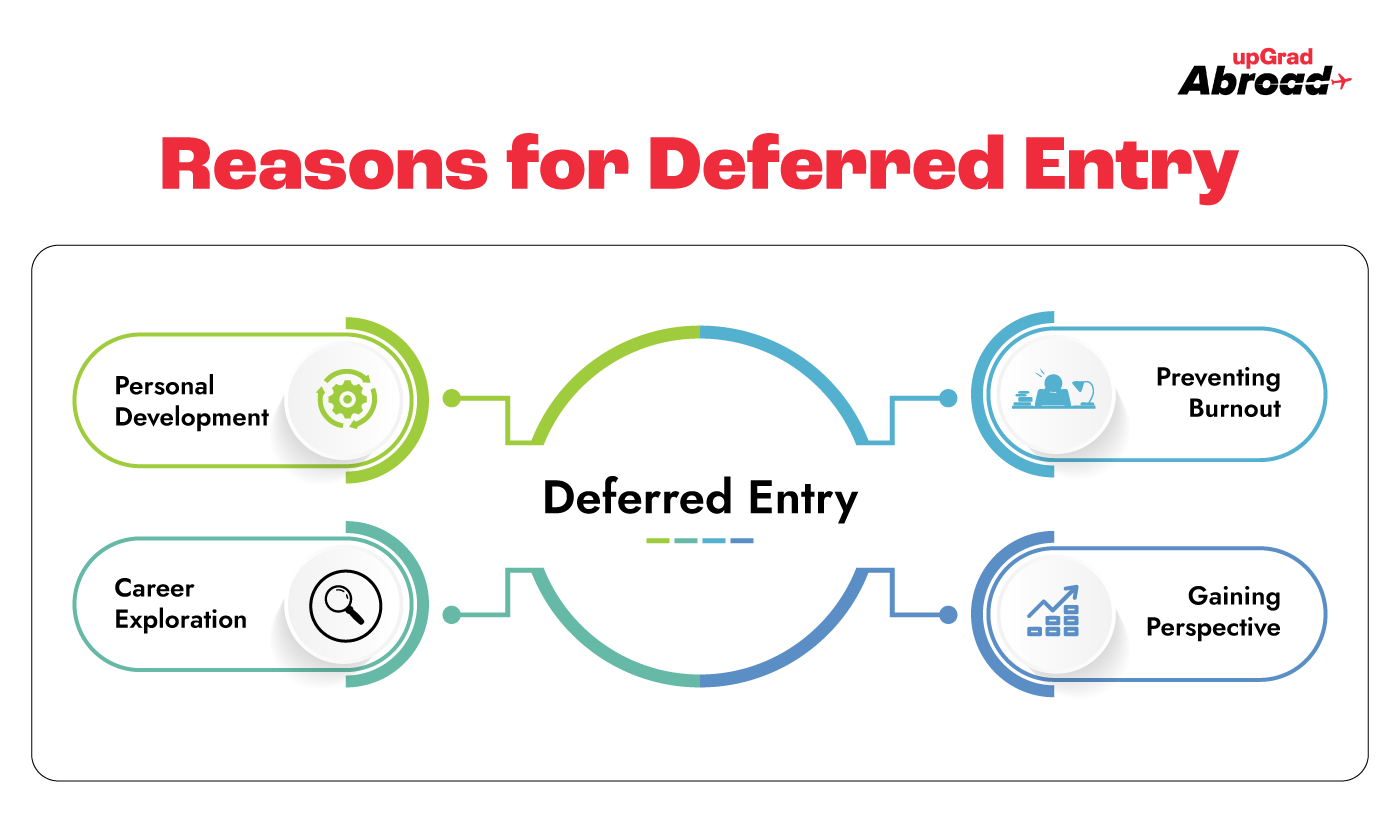 upGrad Abroad

Reasons for Deferred Entry

Personal Development

Career Exploration

Deferred Entry

Preventing Burnout

Gaining Perspective